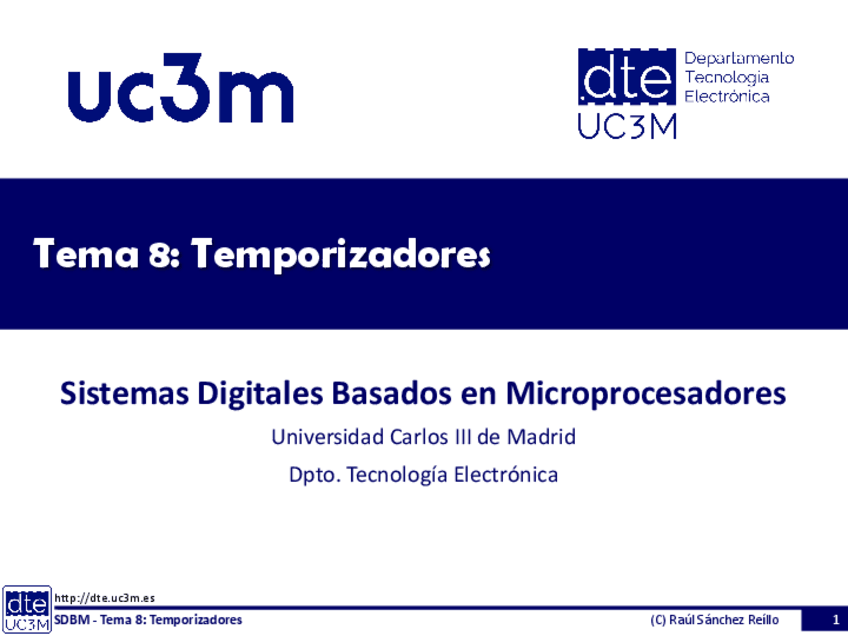 uc3m

dte UC3M Departamento Tecnología Electrónica

Tema 8: Temporizadores

Sistemas Digitales Basados en Microprocesadores

Universidad Carlos III de Madrid

Dpto. Tecnología Electrónica

dte UC3M

http://dte.uc3m.es

SDBM - Tema 8: Temporizadores

(C) Raúl Sánchez Reíllo

1